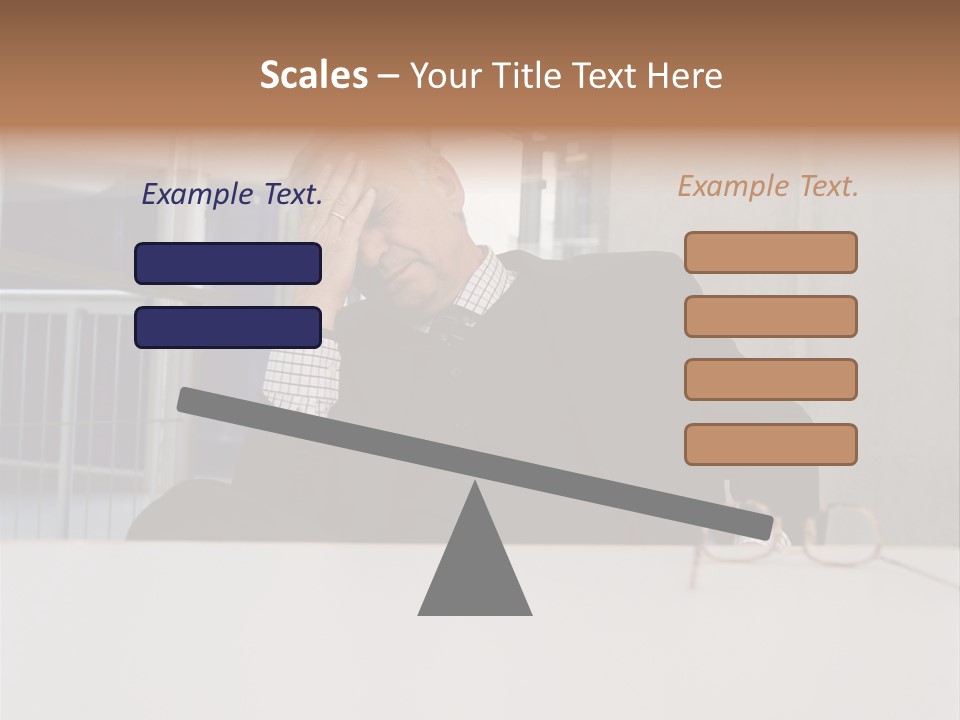 Scales – Your Title Text Here

Example Text.

Example Text.